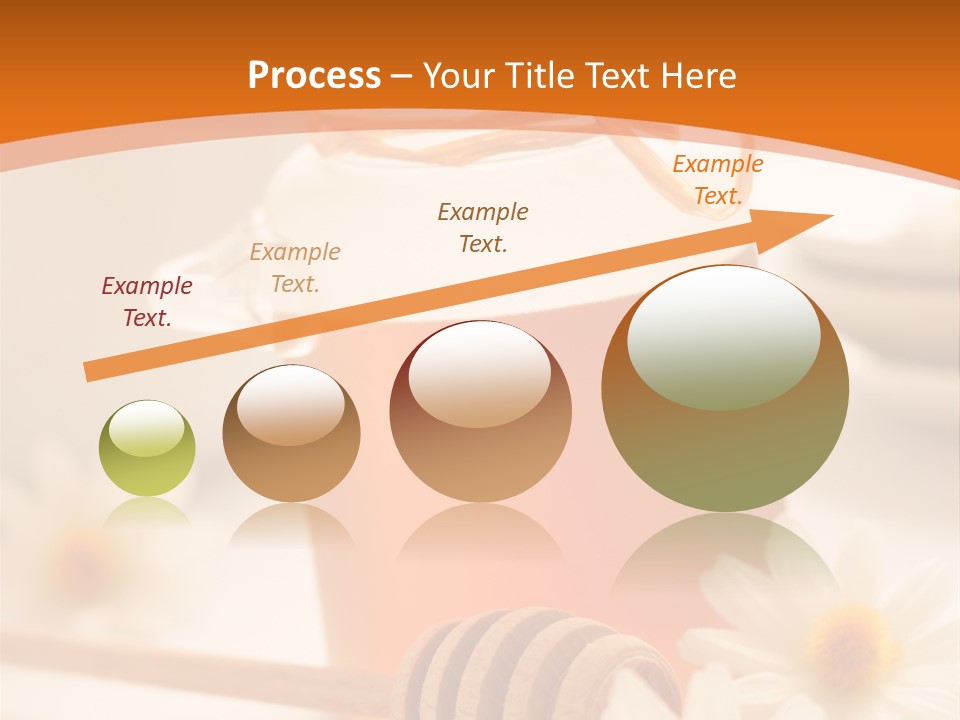 Process – Your Title Text Here

Example Text.

Example Text.

Example Text.

Example Text.